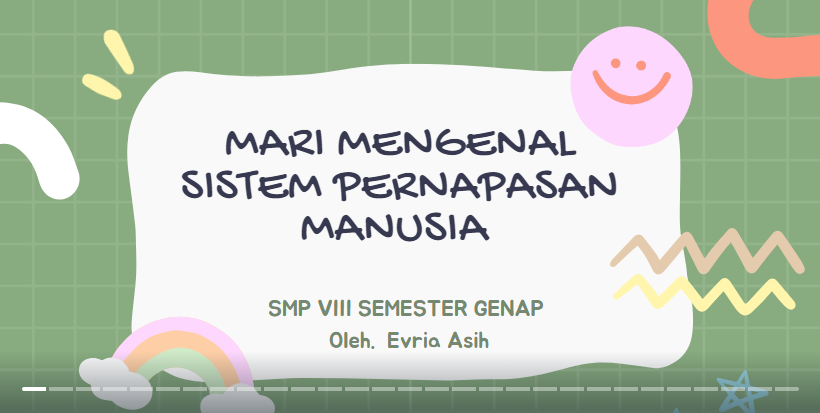 MARI MENGENAL SISTEM PERNAPASAN MANUSIA

SMP VIII SEMESTER GENAP
Oleh. Evria Asih